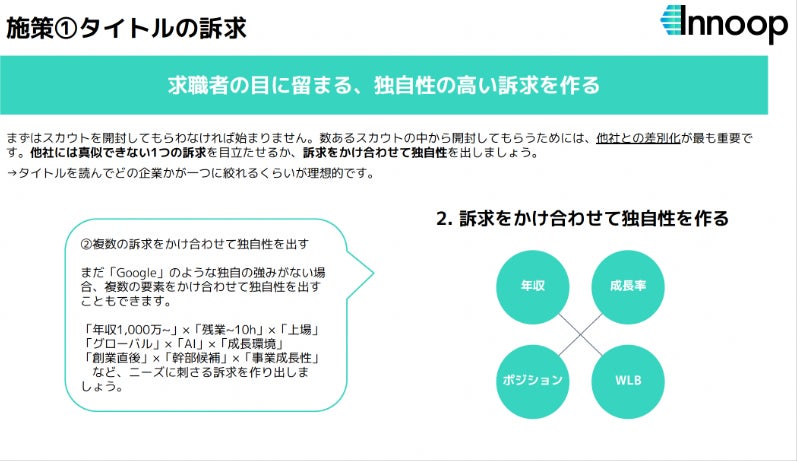 施策①タイトルの訴求

Innoop

求職者の目に留まる、独自性の高い訴求を作る

まずはスカウトを開封してもらわなければ始まりません。数あるスカウトの中から開封してもらうためには、他社との差別化が最も重要です。他社には真似できない1つの訴求を目立たせるか、訴求をかけ合わせて独自性を出しましょう。
→タイトルを読んでどの企業かが一つに絞れるくらいが理想的です。

②複数の訴求をかけ合わせて独自性を出す

まだ「Google」のような独自の強みがない場合、複数の要素をかけ合わせて独自性を出すこともできます。

「年収1,000万~」×「残業~10h」×「上場」
「グローバル」×「AI」×「成長環境」
「創業直後」×「幹部候補」×「事業成長性」
など、ニーズに刺さる訴求を作り出しましょう。

2. 訴求をかけ合わせて独自性を作る

年収

成長率

ポジション

WLB